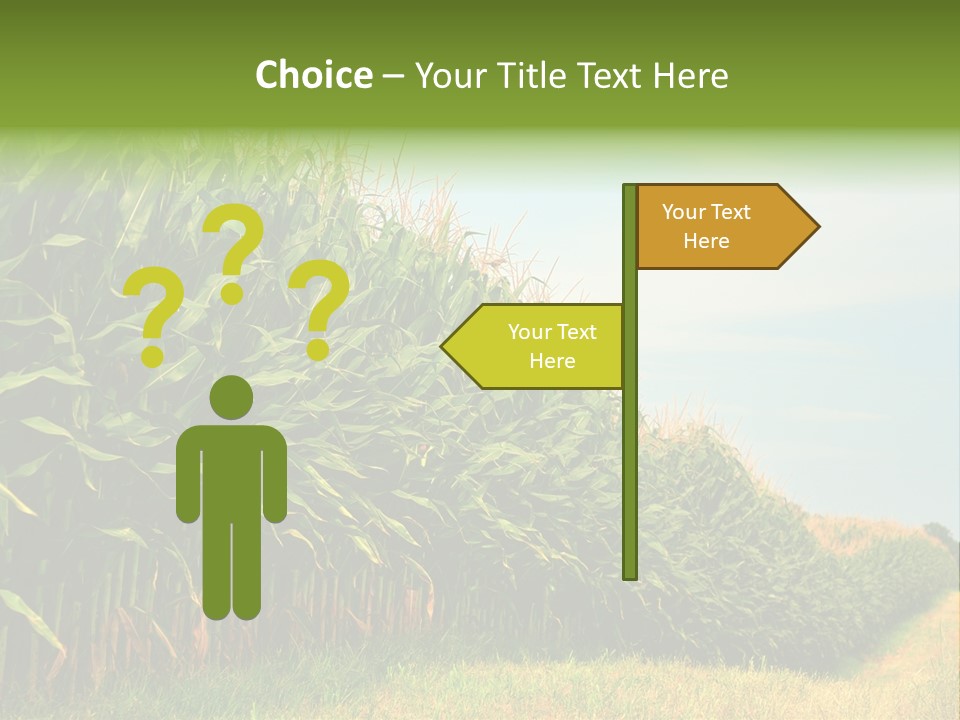 Choice – Your Title Text Here

? ? ?

Your Text Here

Your Text Here